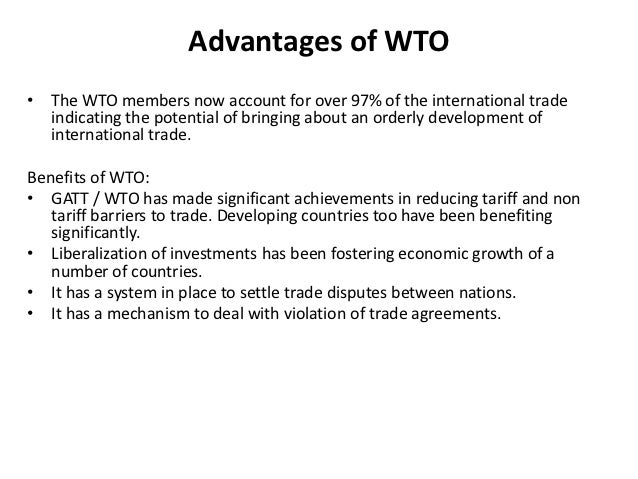 Advantages of WTO

• The WTO members now account for over 97% of the international trade indicating the potential of bringing about an orderly development of international trade.

Benefits of WTO:
• GATT / WTO has made significant achievements in reducing tariff and non tariff barriers to trade. Developing countries too have been benefiting significantly.
• Liberalization of investments has been fostering economic growth of a number of countries.
• It has a system in place to settle trade disputes between nations.
• It has a mechanism to deal with violation of trade agreements.